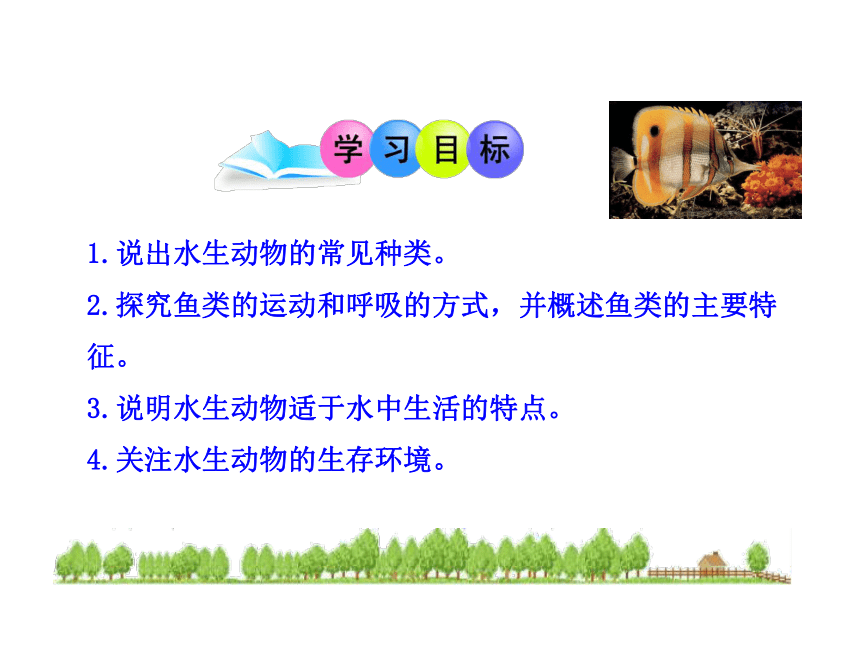 学习目标

1.说出水生动物的常见种类。

2.探究鱼类的运动和呼吸的方式，并概述鱼类的主要特征。

3.说明水生动物适于水中生活的特点。

4.关注水生动物的生存环境。